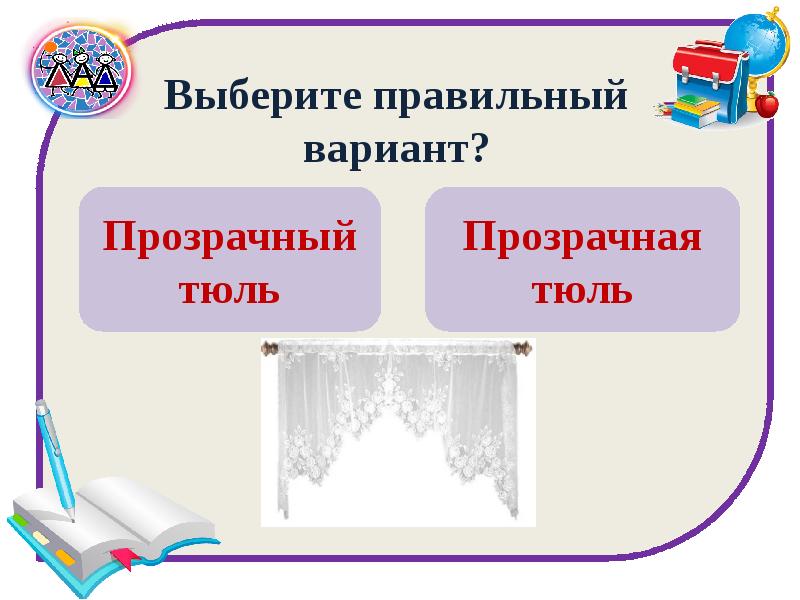 Выберите правильный вариант?

Прозрачный тюль

Прозрачная тюль